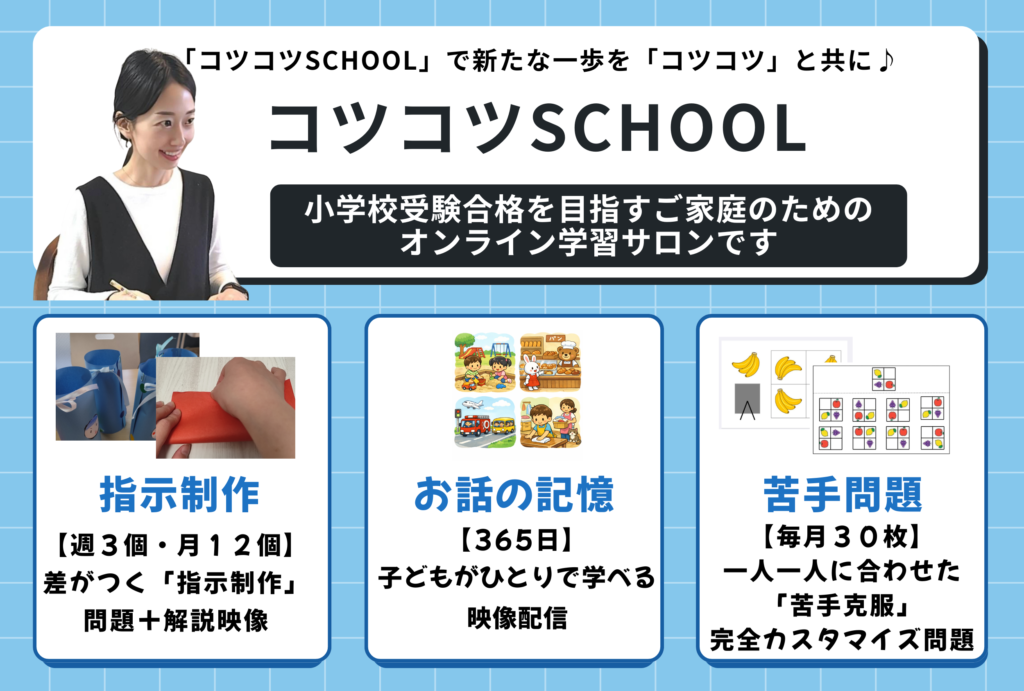 「コツコツSCHOOL」で新たな一歩を「コツコツ」と共に♪

コツコツSCHOOL

小学校受験合格を目指すご家庭のための
オンライン学習サロンです

パン

指示制作
【週３個・月１２個】
差がつく「指示制作」
問題＋解説映像

お話の記憶
【365日】
子どもがひとりで学べる
映像配信

苦手問題
【毎月３０枚】
一人一人に合わせた
「苦手克服」
完全カスタマイズ問題